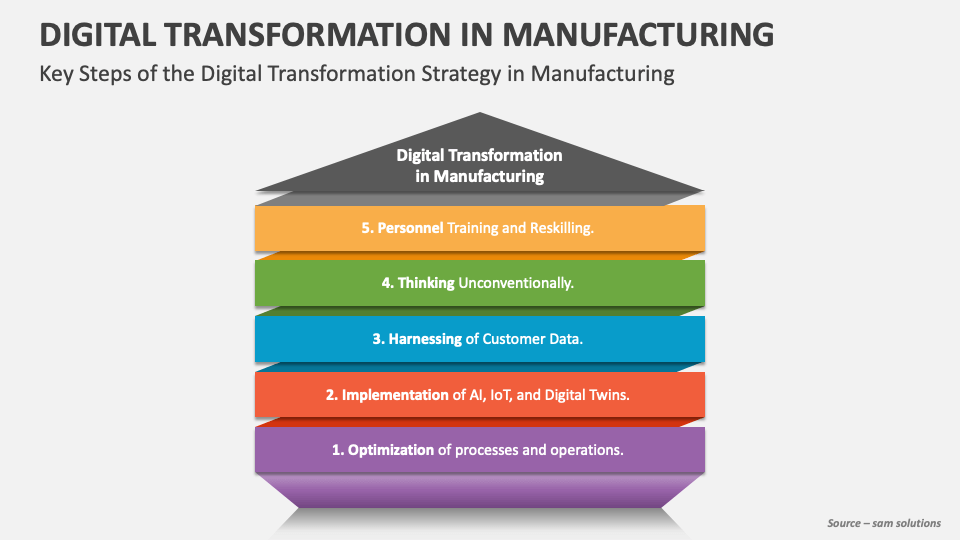 DIGITAL TRANSFORMATION IN MANUFACTURING

Key Steps of the Digital Transformation Strategy in Manufacturing

Digital Transformation in Manufacturing

5. Personnel Training and Reskilling.

4. Thinking Unconventionally.

3. Harnessing of Customer Data.

2. Implementation of AI, IoT, and Digital Twins.

1. Optimization of processes and operations.

Source – sam solutions